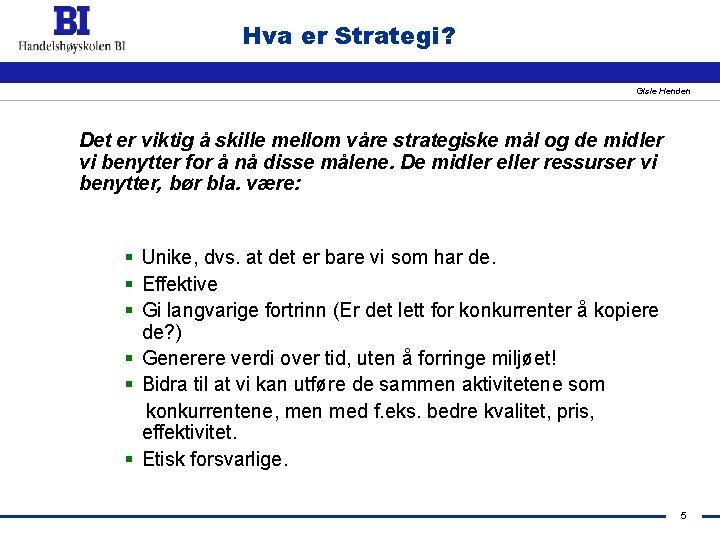 BI
Handelshøyskolen BI

Hva er Strategi?

Gisle Henden

Det er viktig å skille mellom våre strategiske mål og de midler vi benytter for å nå disse målene. De midler eller ressurser vi benytter, bør bla. være:

- Unike, dvs. at det er bare vi som har de.
- Effektive
- Gi langvarige fortrinn (Er det lett for konkurrenter å kopiere de?)
- Generere verdi over tid, uten å forringe miljøet!
- Bidra til at vi kan utføre de sammen aktivitetene som konkurrentene, men med f.eks. bedre kvalitet, pris, effektivitet.
- Etisk forsvarlige.

5